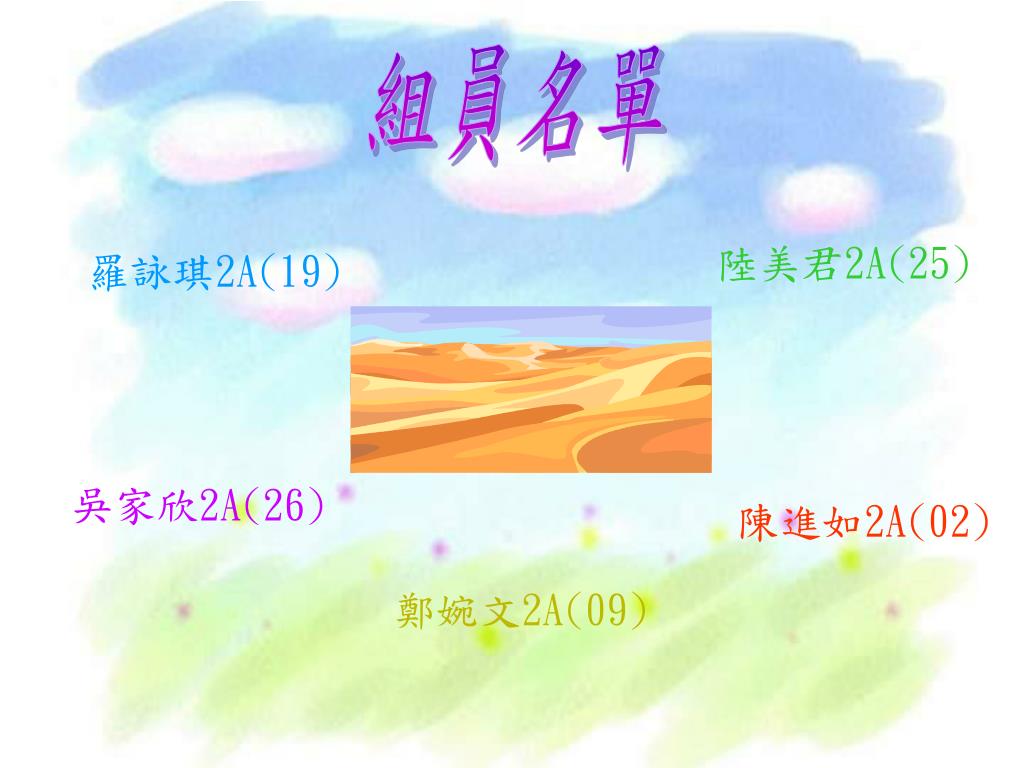 組員名單

羅詠琪2A(19)

陸美君2A(25)

吳家欣2A(26)

陳進如2A(02)

鄭婉文2A(09)